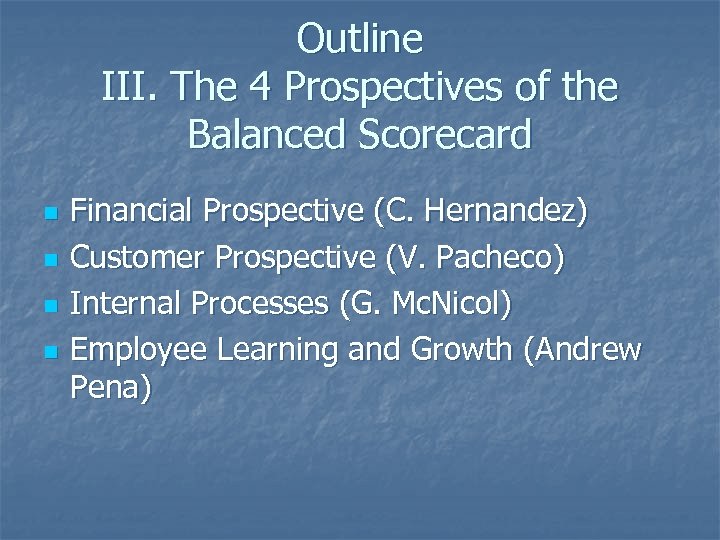 Outline
III. The 4 Prospectives of the Balanced Scorecard

- Financial Prospective (C. Hernandez)
- Customer Prospective (V. Pacheco)
- Internal Processes (G. McNicol)
- Employee Learning and Growth (Andrew Pena)